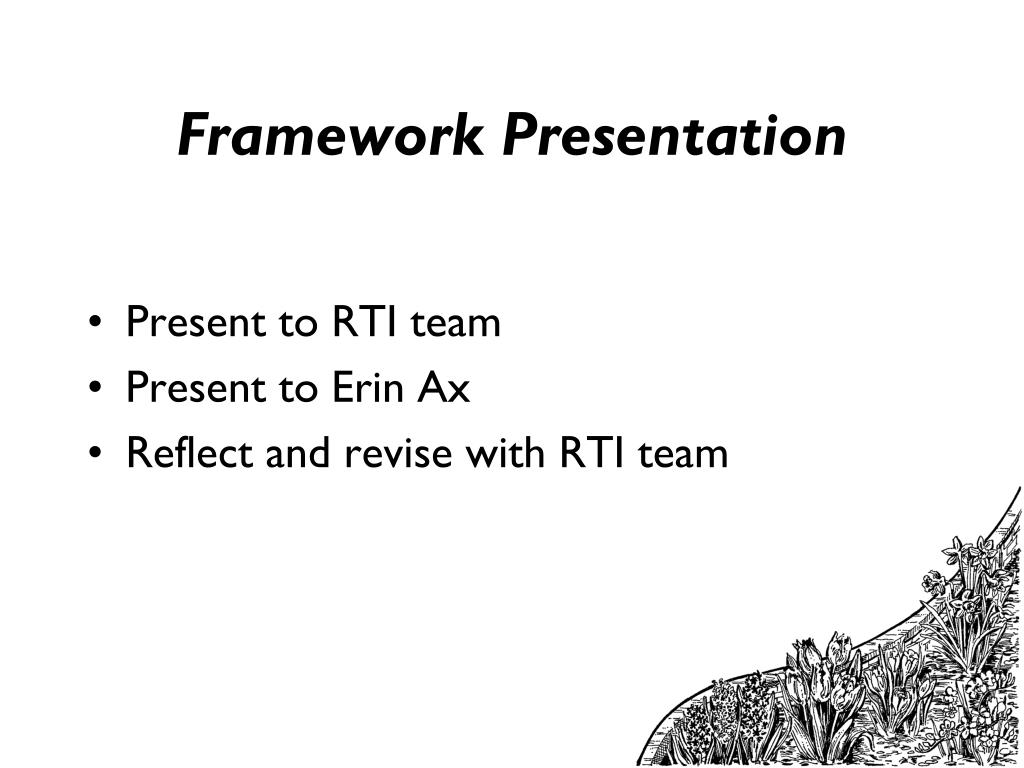 Framework Presentation

• Present to RTI team
• Present to Erin Ax
• Reflect and revise with RTI team